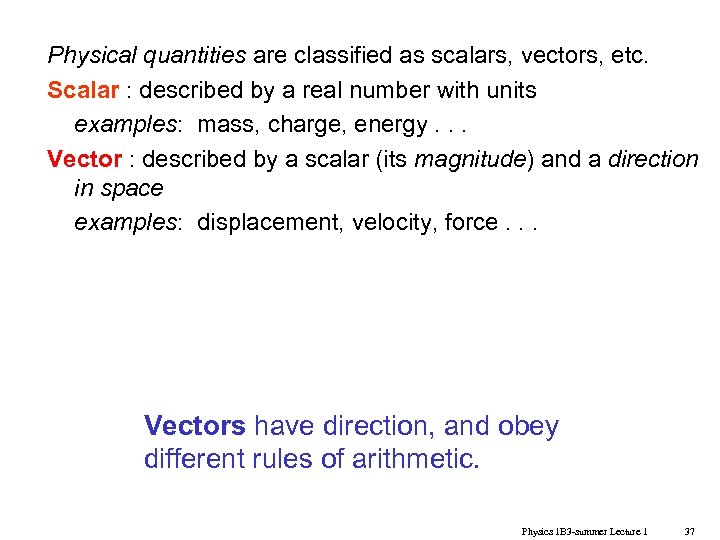 Physical quantities are classified as scalars, vectors, etc.

Scalar : described by a real number with units

examples: mass, charge, energy . . .

Vector : described by a scalar (its magnitude) and a direction in space

examples: displacement, velocity, force . . .

Vectors have direction, and obey different rules of arithmetic.

Physics 1B3-summer Lecture 1 37